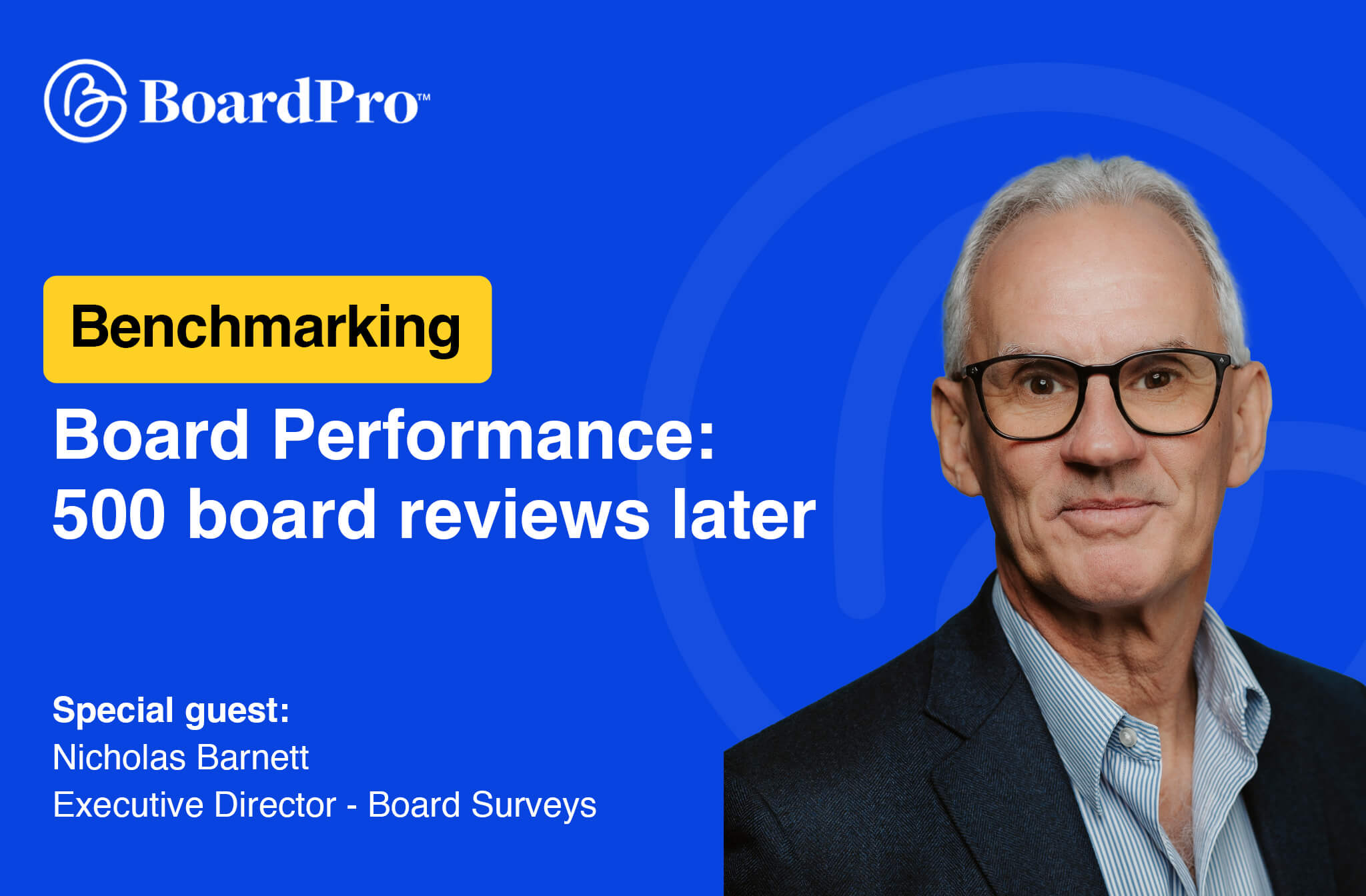 BoardPro™

Benchmarking

Board Performance: 500 board reviews later

Special guest:
Nicholas Barnett
Executive Director - Board Surveys